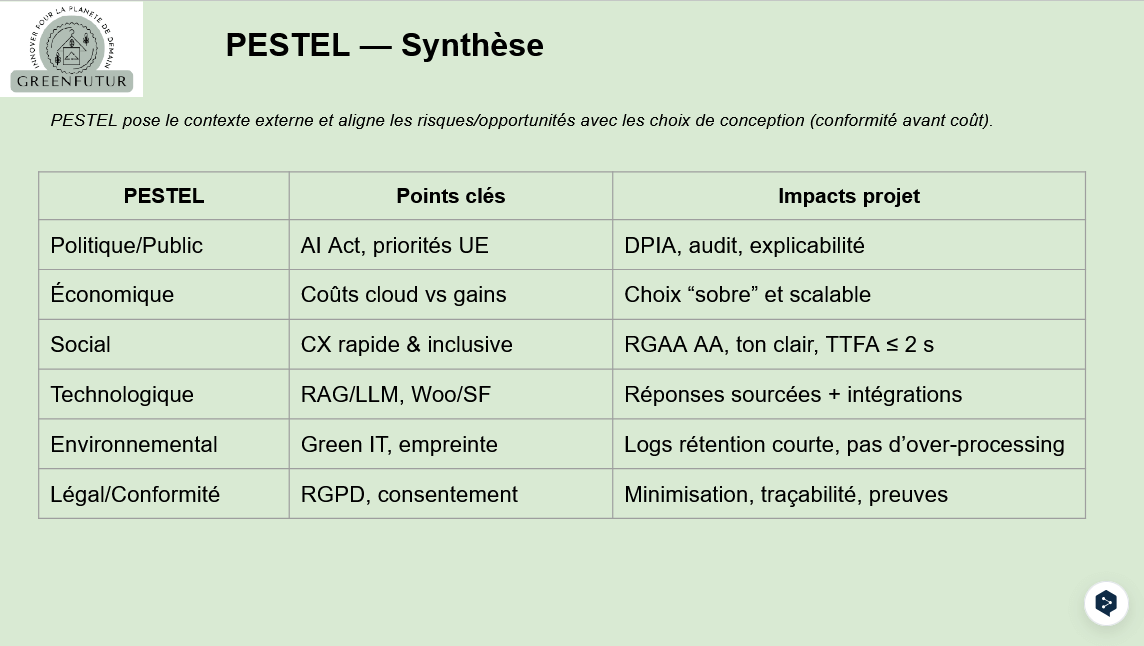 INNOVER POUR LA PLANETE DE DEMAIN
GREENFUTUR

PESTEL — Synthèse

PESTEL pose le contexte externe et aligne les risques/opportunités avec les choix de conception (conformité avant coût).

| PESTEL | Points clés | Impacts projet |
|---|---|---|
| Politique/Public | AI Act, priorités UE | DPIA, audit, explicabilité |
| Économique | Coûts cloud vs gains | Choix “sobre” et scalable |
| Social | CX rapide & inclusive | RGAA AA, ton clair, TTFA ≤ 2 s |
| Technologique | RAG/LLM, Woo/SF | Réponses sourcées + intégrations |
| Environnemental | Green IT, empreinte | Logs rétention courte, pas d’over-processing |
| Légal/Conformité | RGPD, consentement | Minimisation, traçabilité, preuves |